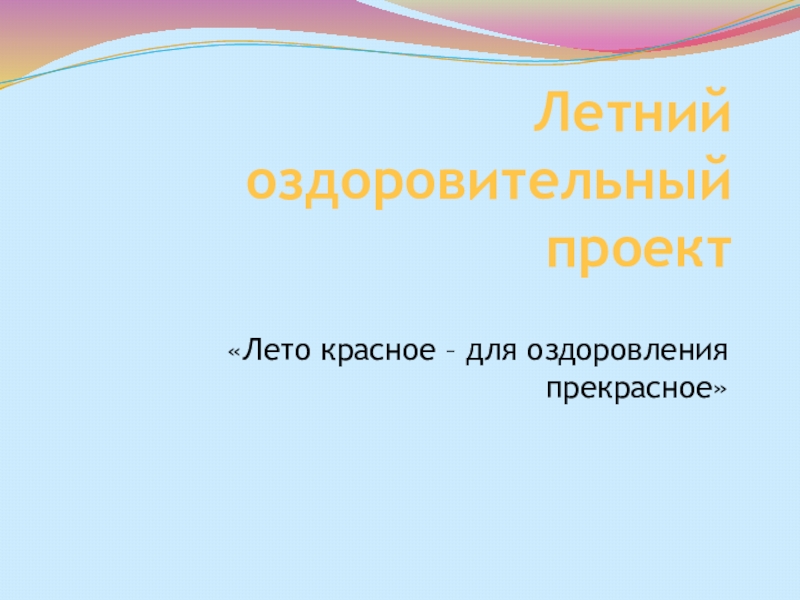 Летний оздоровительный проект

«Лето красное – для оздоровления прекрасное»